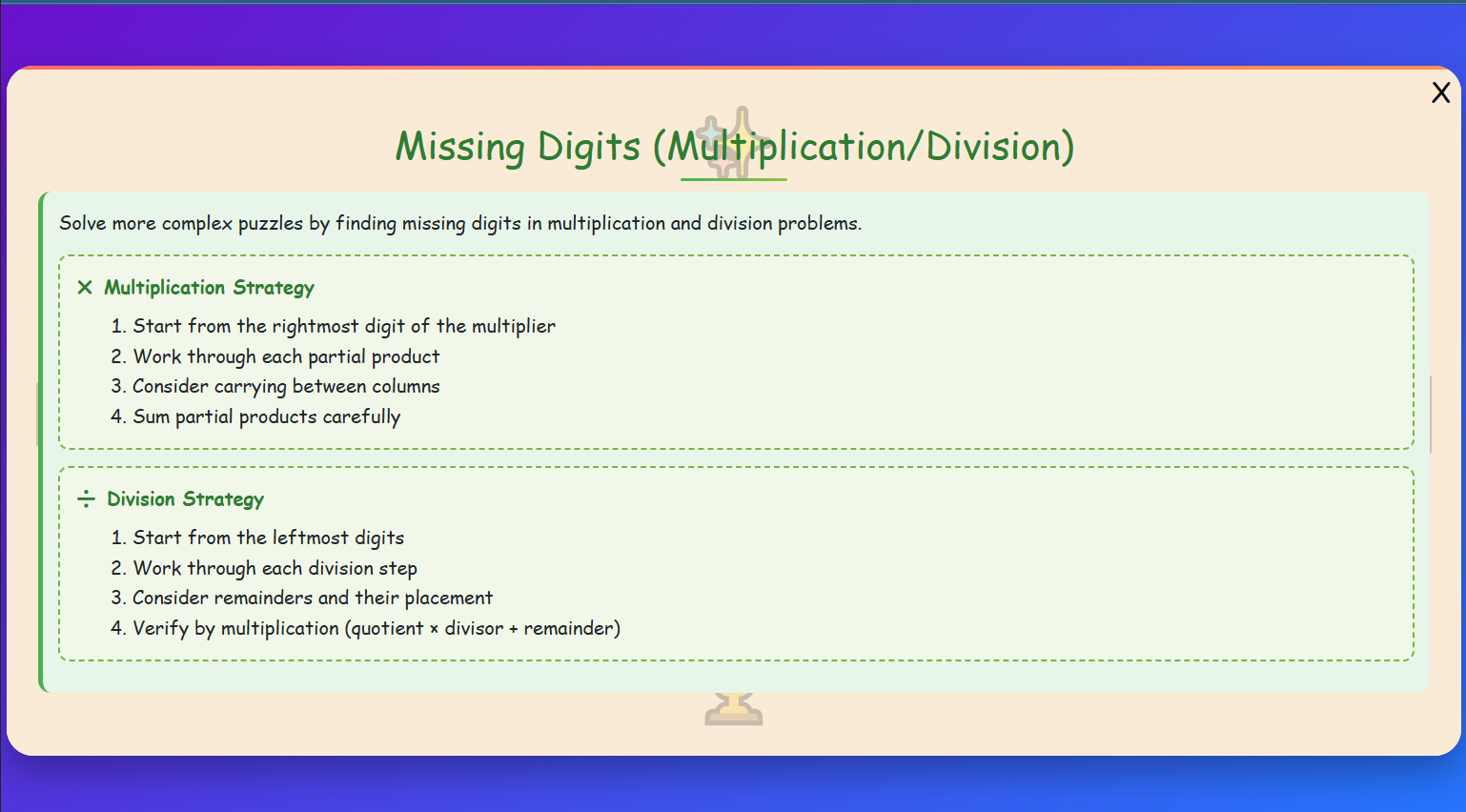 X

Missing Digits (Multiplication/Division)

Solve more complex puzzles by finding missing digits in multiplication and division problems.

× Multiplication Strategy

1. Start from the rightmost digit of the multiplier
2. Work through each partial product
3. Consider carrying between columns
4. Sum partial products carefully

÷ Division Strategy

1. Start from the leftmost digits
2. Work through each division step
3. Consider remainders and their placement
4. Verify by multiplication (quotient × divisor + remainder)